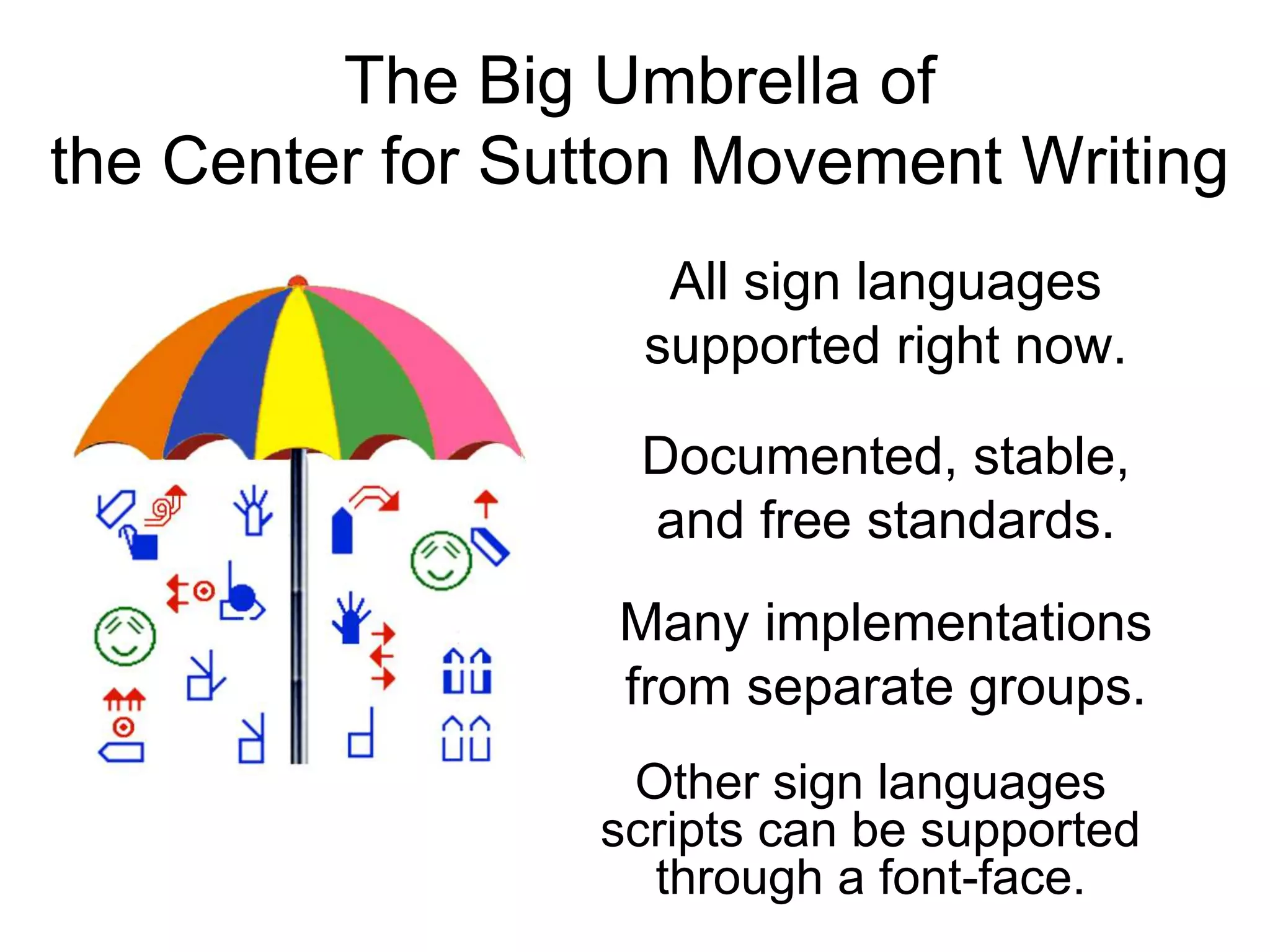 The Big Umbrella of the Center for Sutton Movement Writing

All sign languages supported right now.

Documented, stable, and free standards.

Many implementations from separate groups.

Other sign languages scripts can be supported through a font-face.